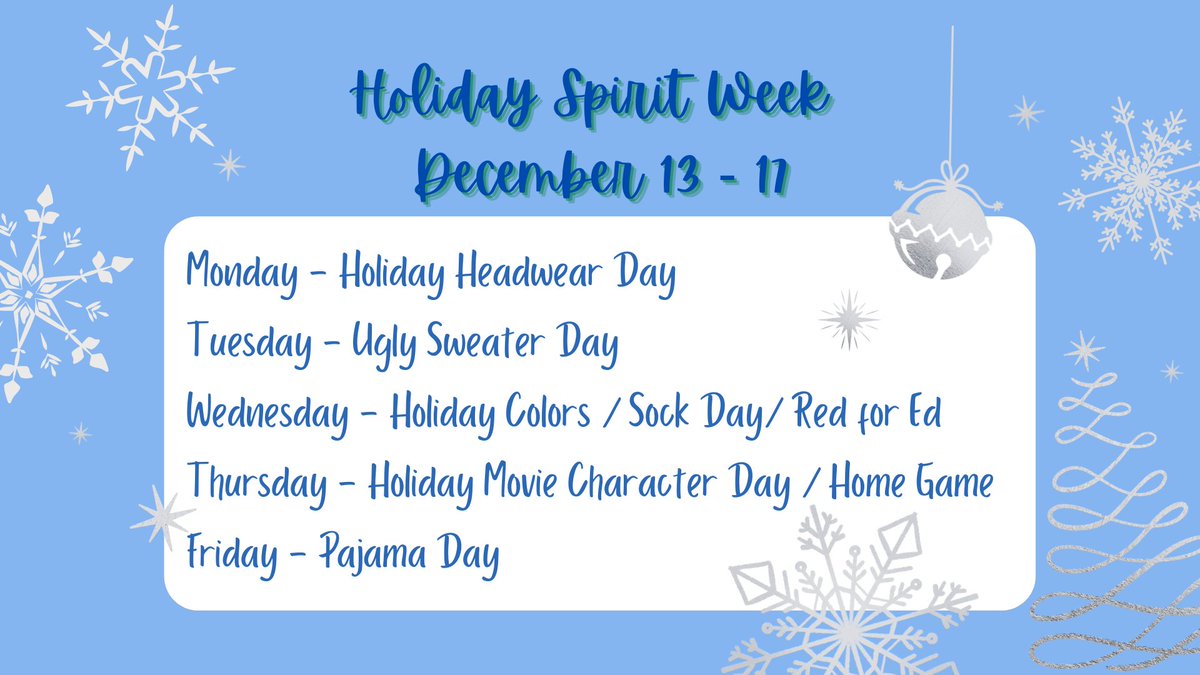 Holiday Spirit Week
December 13 - 17

Monday - Holiday Headwear Day
Tuesday - Ugly Sweater Day
Wednesday - Holiday Colors / Sock Day/ Red for Ed
Thursday - Holiday Movie Character Day / Home Game
Friday - Pajama Day